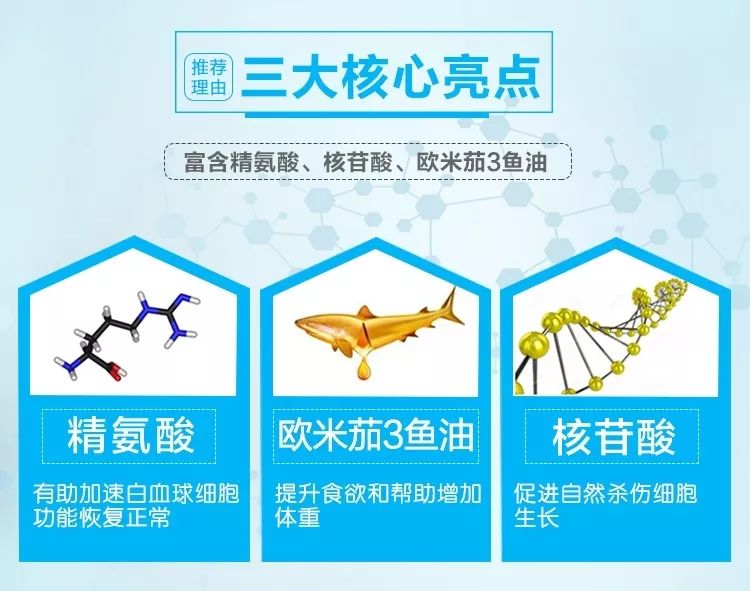 推荐理由 三大核心亮点

富含精氨酸、核苷酸、欧米茄3鱼油

精氨酸

有助加速白血球细胞功能恢复正常

欧米茄3鱼油

提升食欲和帮助增加体重

核苷酸

促进自然杀伤细胞生长